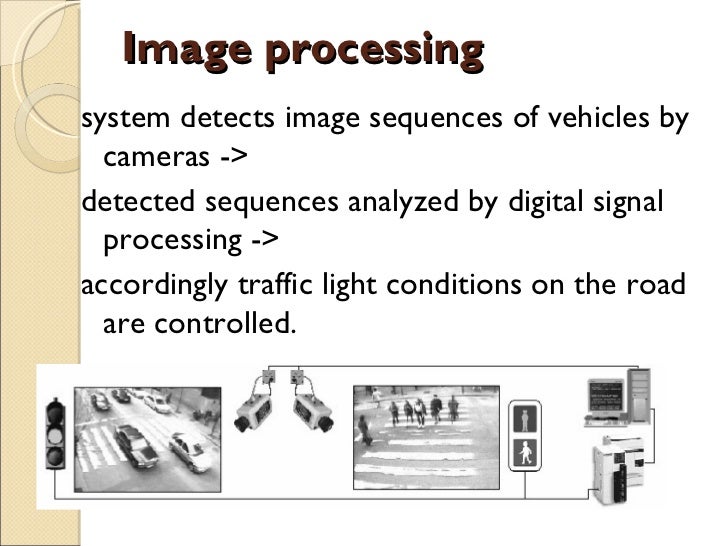 Image processing

system detects image sequences of vehicles by cameras ->

detected sequences analyzed by digital signal processing ->

accordingly traffic light conditions on the road are controlled.